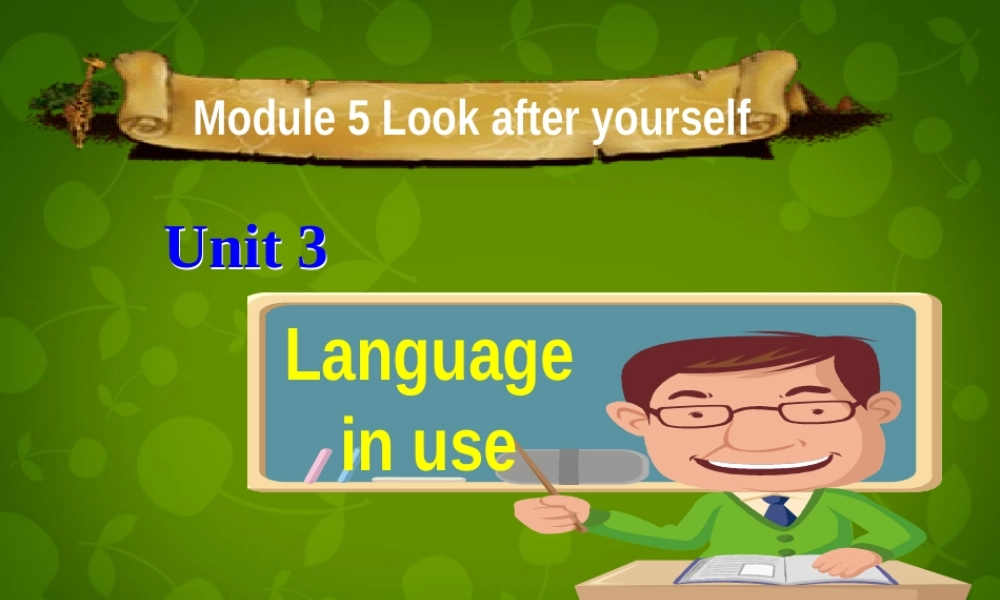 Module 5 Look after yourself

Unit 3

Language in use